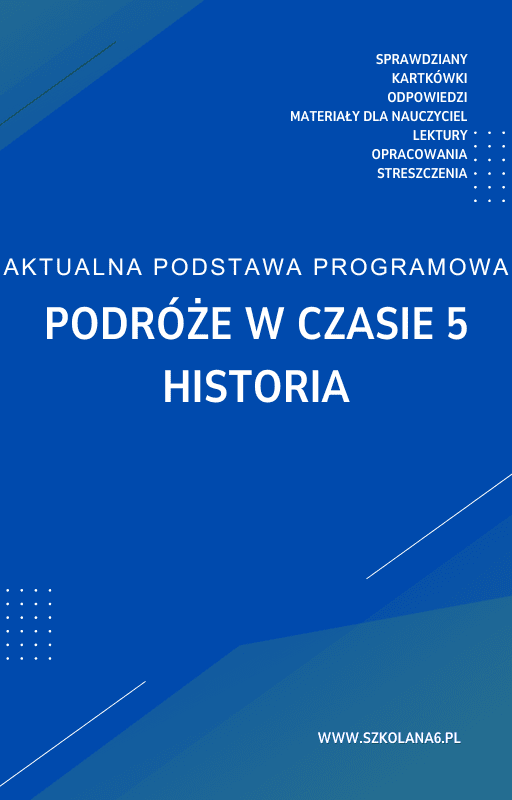 SPRAWDZIANY
KARTKÓWKI
ODPOWIEDZI
MATERIAŁY DLA NAUCZYCIEL
LEKTURY
OPRACOWANIA
STRESZCZENIA

AKTUALNA PODSTAWA PROGRAMOWA

PODRÓŻE W CZASIE 5
HISTORIA

WWW.SZKOLANA6.PL